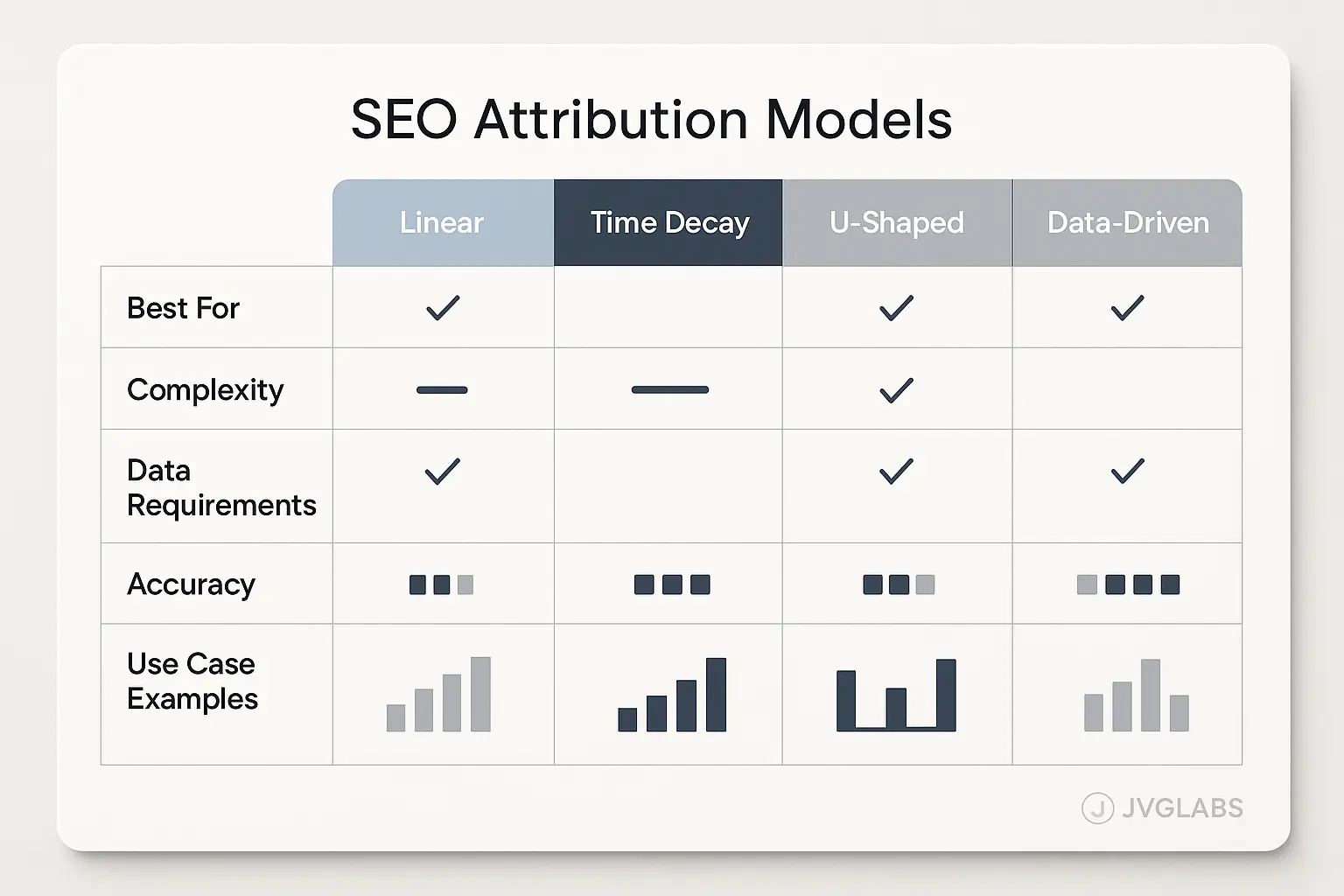 SEO Attribution Models

| | Linear | Time Decay | U-Shaped | Data-Driven |
|---|---|---|---|---|
| Best For | ✓ | | ✓ | ✓ |
| Complexity | — | — | ✓ | |
| Data Requirements | ✓ | | ✓ | ✓ |
| Accuracy | | | | |
| Use Case Examples | | | | |

J JVGLABS